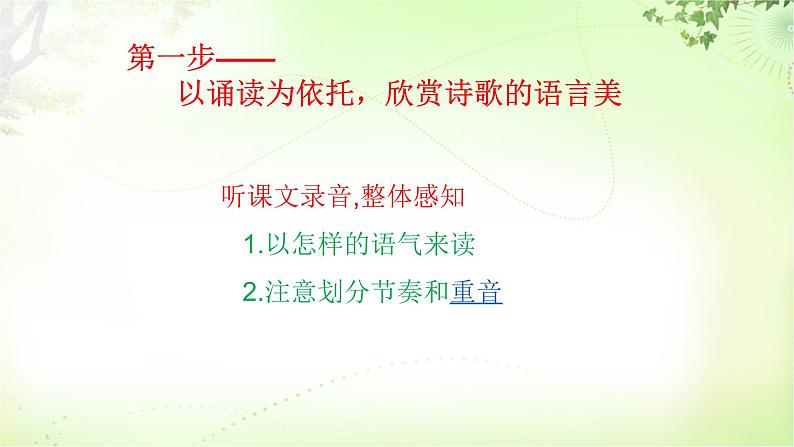 第一步——
以诵读为依托，欣赏诗歌的语言美

听课文录音,整体感知

1.以怎样的语气来读

2.注意划分节奏和重音